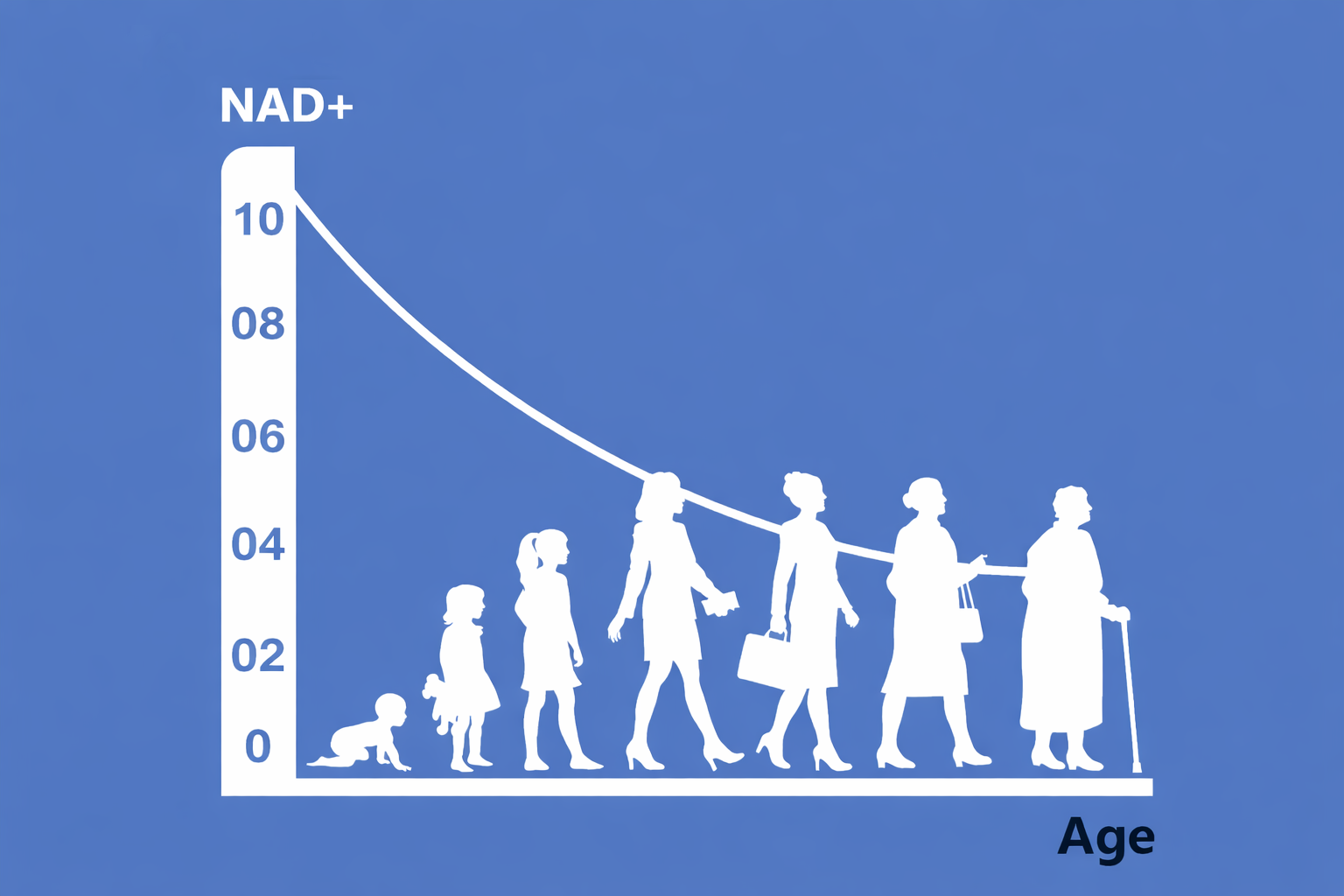 NAD+

10
08
06
04
02
0

Age